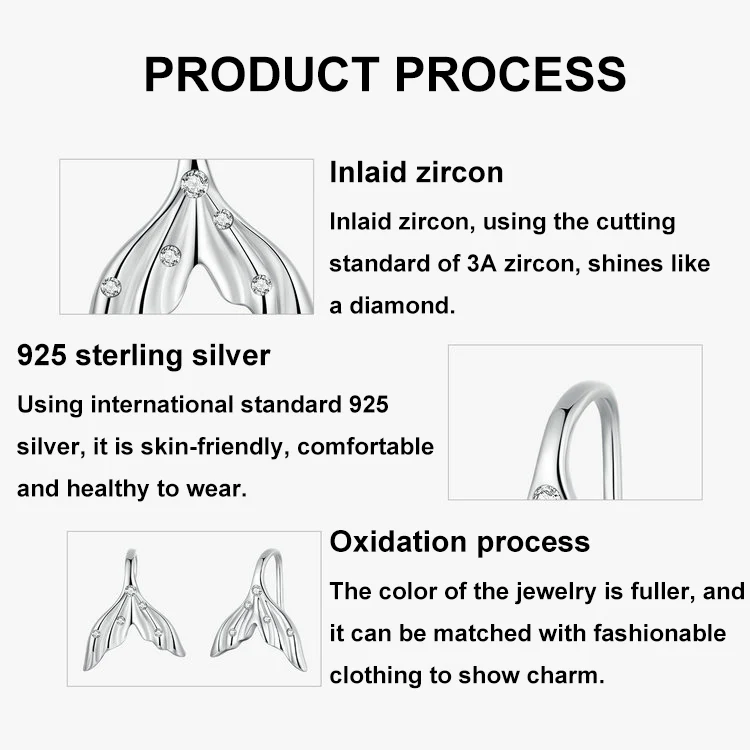 PRODUCT PROCESS

Inlaid zircon

Inlaid zircon, using the cutting standard of 3A zircon, shines like a diamond.

925 sterling silver

Using international standard 925 silver, it is skin-friendly, comfortable and healthy to wear.

Oxidation process

The color of the jewelry is fuller, and it can be matched with fashionable clothing to show charm.